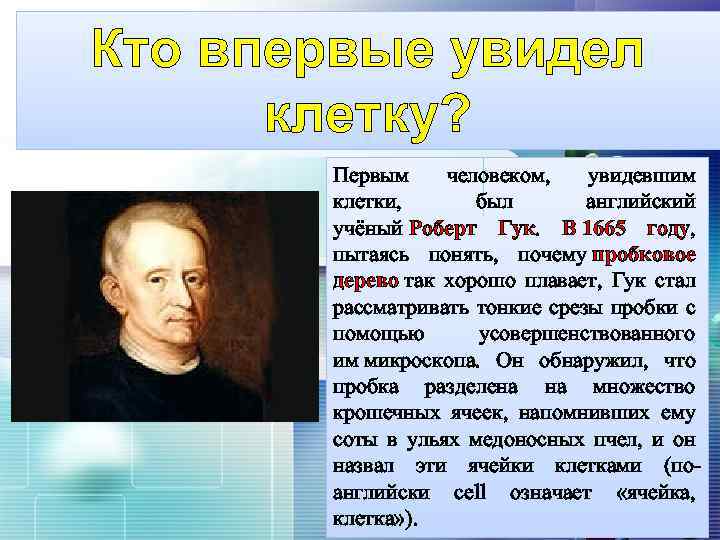 Кто впервые увидел клетку?

Первым человеком, увидевшим клетки, был английский учёный Роберт Гук. В 1665 году, пытаясь понять, почему пробковое дерево так хорошо плавает, Гук стал рассматривать тонкие срезы пробки с помощью усовершенствованного им микроскопа. Он обнаружил, что пробка разделена на множество крошечных ячеек, напомнивших ему соты в ульях медоносных пчел, и он назвал эти ячейки клетками (по-английски cell означает «ячейка, клетка»).